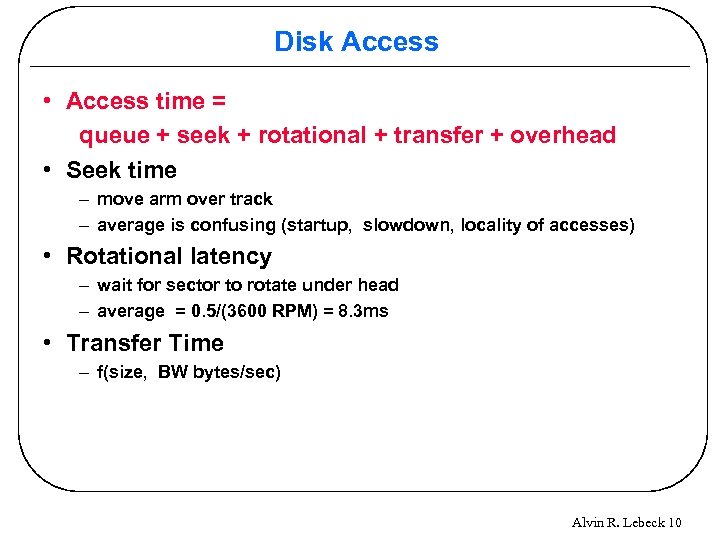 Disk Access

• Access time =
queue + seek + rotational + transfer + overhead

• Seek time
– move arm over track
– average is confusing (startup, slowdown, locality of accesses)

• Rotational latency
– wait for sector to rotate under head
– average = 0.5/(3600 RPM) = 8.3ms

• Transfer Time
– f(size, BW bytes/sec)

Alvin R. Lebeck 10